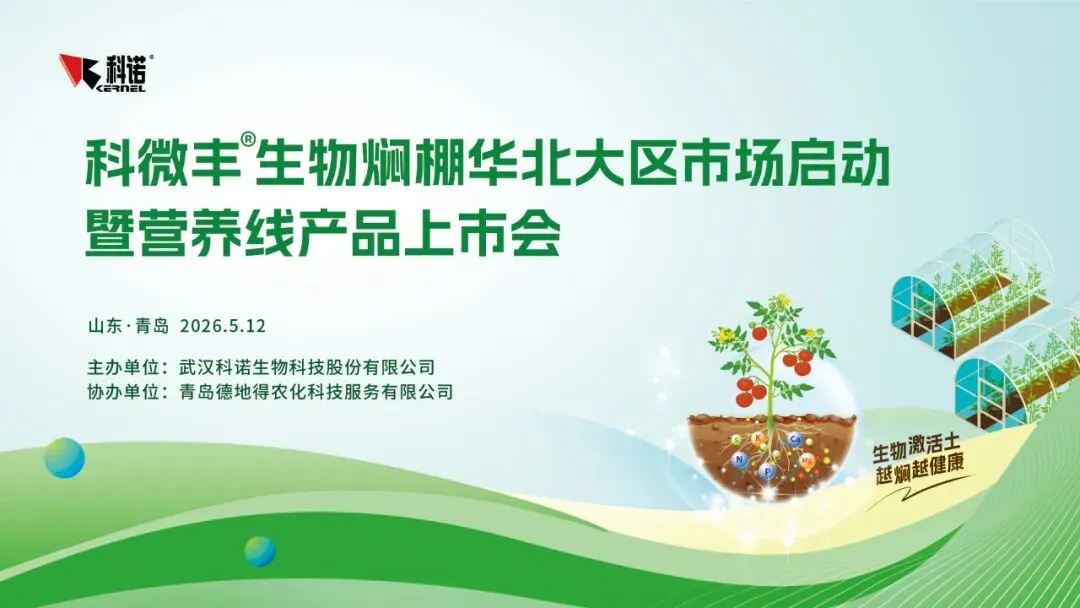 科诺®
KERNEL

科微丰®生物焖棚华北大区市场启动
暨营养线产品上市会

山东·青岛 2026.5.12

主办单位：武汉科诺生物科技股份有限公司
协办单位：青岛德地得农化科技服务有限公司

生物激活土
越焖越健康